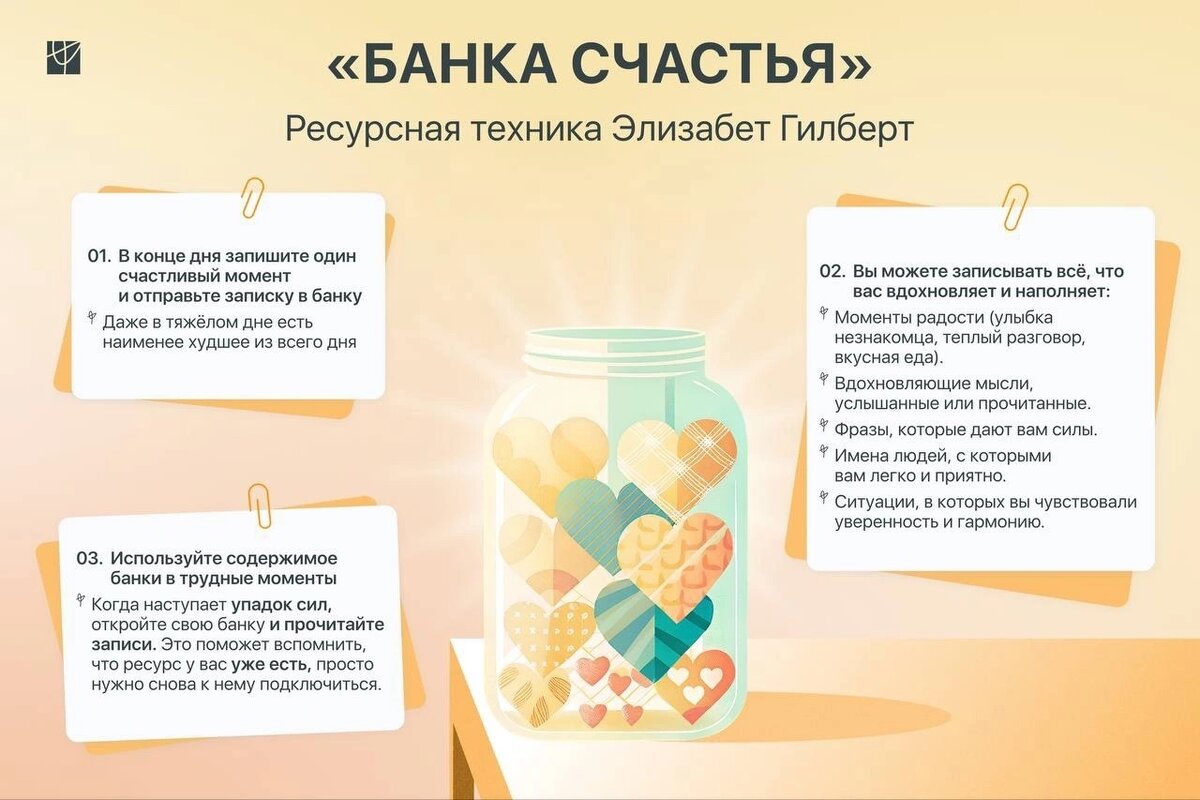 «БАНКА СЧАСТЬЯ»

Ресурсная техника Элизабет Гилберт

01. В конце дня запишите один счастливый момент и отправьте записку в банку

Даже в тяжёлом дне есть наименее худшее из всего дня

02. Вы можете записывать всё, что вас вдохновляет и наполняет:

Моменты радости (улыбка незнакомца, теплый разговор, вкусная еда).

Вдохновляющие мысли, услышанные или прочитанные.

Фразы, которые дают вам силы.

Имена людей, с которыми вам легко и приятно.

Ситуации, в которых вы чувствовали уверенность и гармонию.

03. Используйте содержимое банки в трудные моменты

Когда наступает упадок сил, откройте свою банку и прочитайте записи. Это поможет вспомнить, что ресурс у вас уже есть, просто нужно снова к нему подключиться.